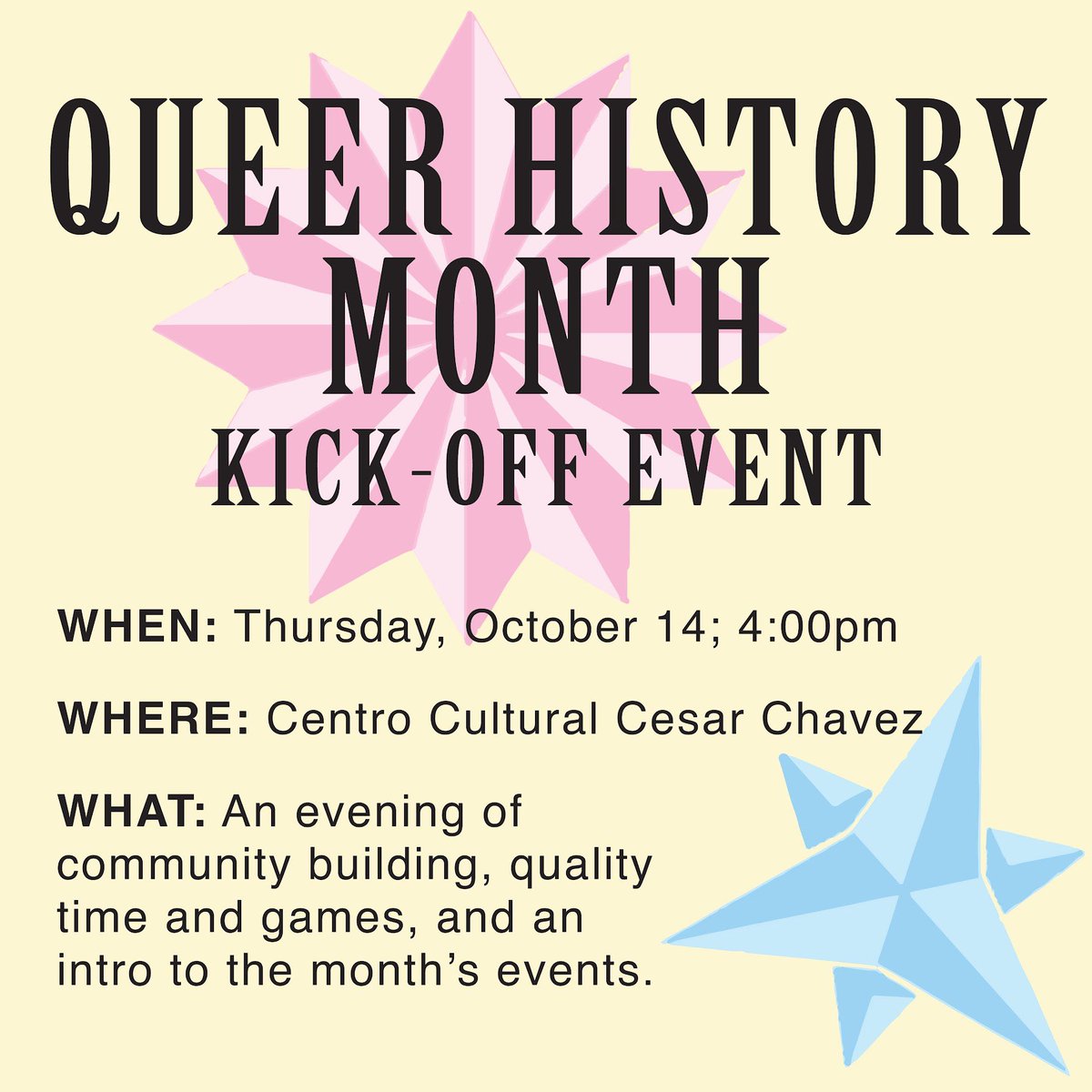 QUEER HISTORY MONTH
KICK-OFF EVENT

WHEN: Thursday, October 14; 4:00pm

WHERE: Centro Cultural Cesar Chavez

WHAT: An evening of community building, quality time and games, and an intro to the month's events.